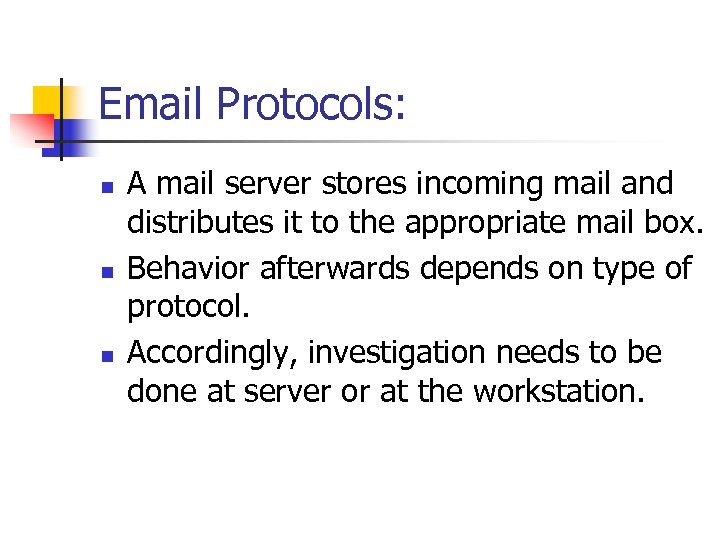 Email Protocols:

- A mail server stores incoming mail and distributes it to the appropriate mail box.
- Behavior afterwards depends on type of protocol.
- Accordingly, investigation needs to be done at server or at the workstation.